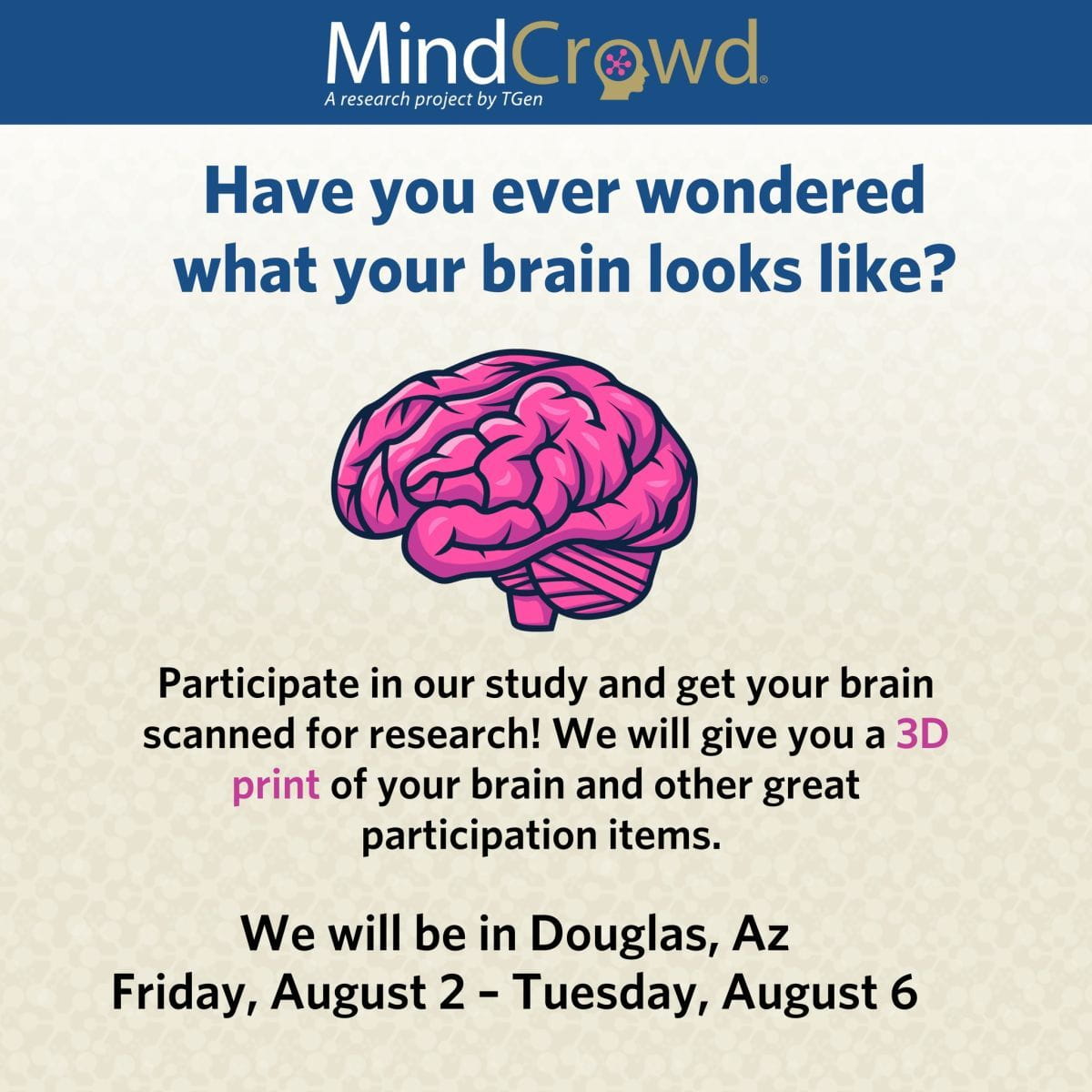 MindCrowd®
A research project by TGen

Have you ever wondered what your brain looks like?

Participate in our study and get your brain scanned for research! We will give you a 3D print of your brain and other great participation items.

We will be in Douglas, Az
Friday, August 2 – Tuesday, August 6